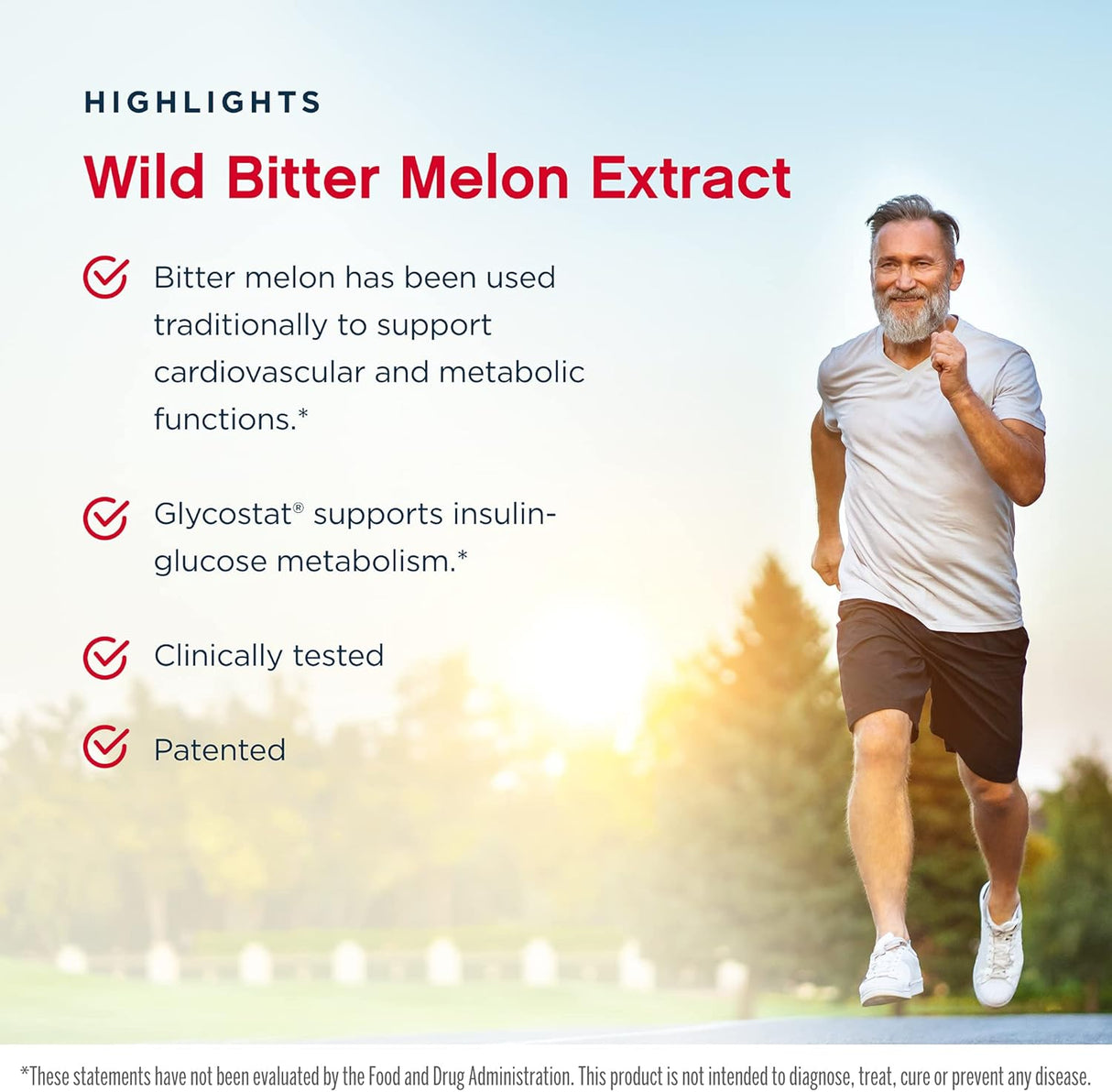 HIGHLIGHTS

Wild Bitter Melon Extract

Bitter melon has been used traditionally to support cardiovascular and metabolic functions.*

Glycostat® supports insulin-glucose metabolism.*

Clinically tested

Patented

*These statements have not been evaluated by the Food and Drug Administration. This product is not intended to diagnose, treat, cure or prevent any disease.